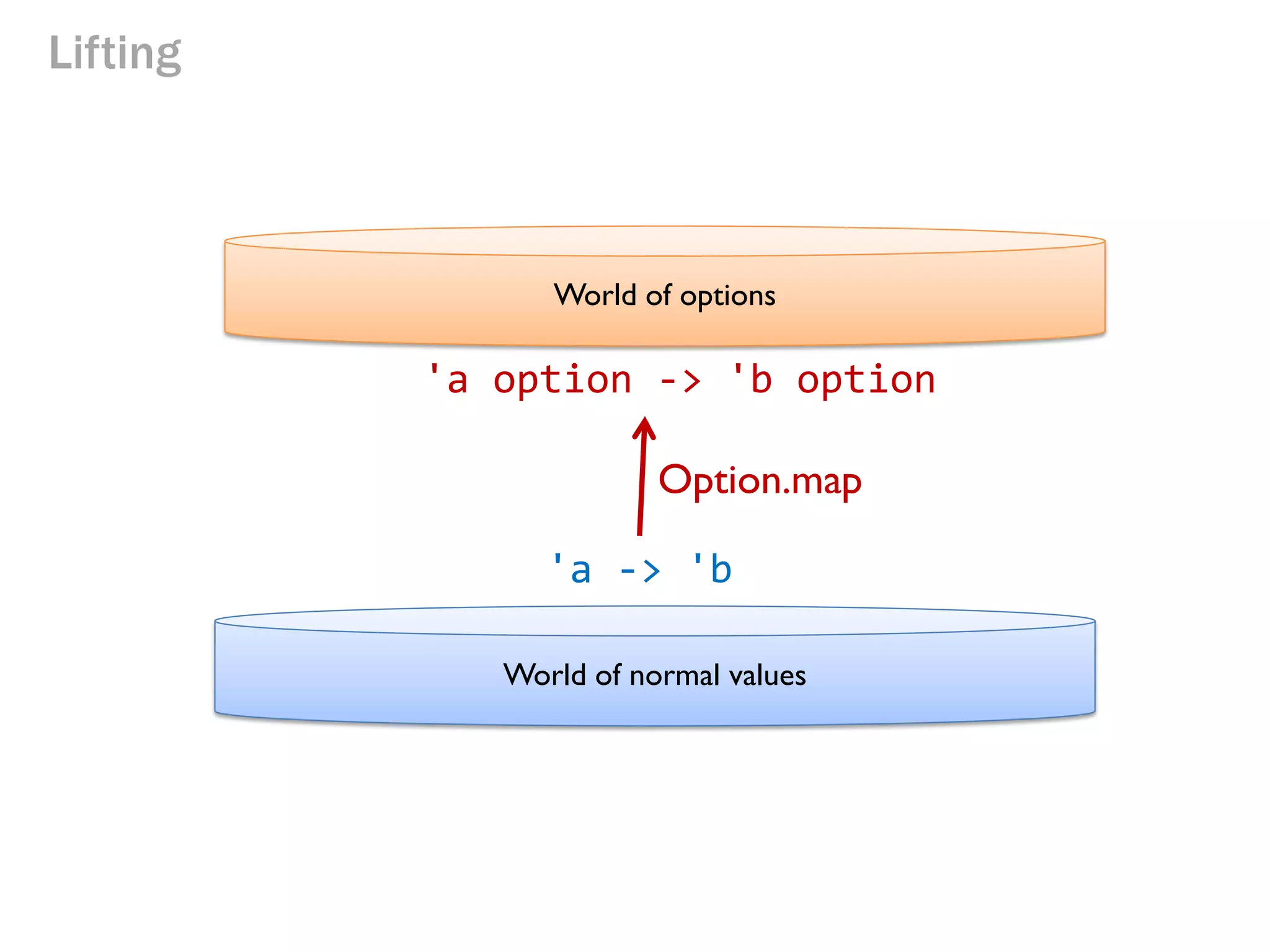 Lifting

World of options

'a option -> 'b option

Option.map

'a -> 'b

World of normal values